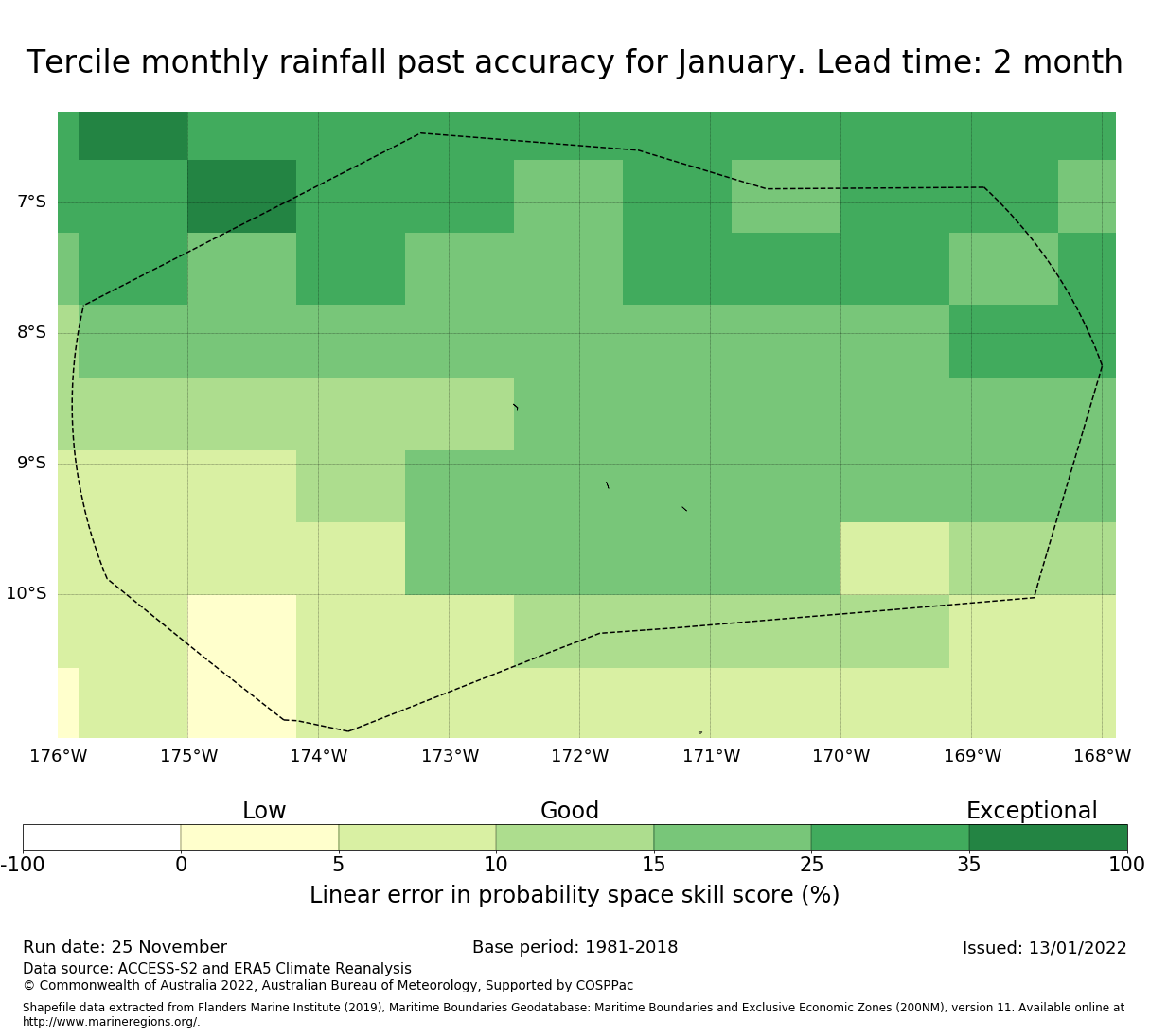 Tercile monthly rainfall past accuracy for January. Lead time: 2 month

7°S
8°S
9°S
10°S

176°W 175°W 174°W 173°W 172°W 171°W 170°W 169°W 168°W

Low Good Exceptional

-100 0 5 10 15 25 35 100

Linear error in probability space skill score (%)

Run date: 25 November
Base period: 1981-2018
Issued: 13/01/2022

Data source: ACCESS-S2 and ERA5 Climate Reanalysis
© Commonwealth of Australia 2022, Australian Bureau of Meteorology, Supported by COSPPac

Shapefile data extracted from Flanders Marine Institute (2019), Maritime Boundaries Geodatabase: Maritime Boundaries and Exclusive Economic Zones (200NM), version 11. Available online at http://www.marineregions.org/.